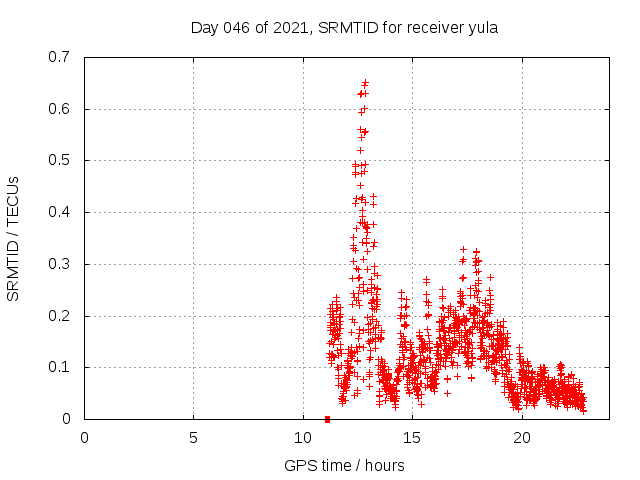 Day 046 of 2021, SRMTID for receiver yula

SRMTID / TECUs

0.7
0.6
0.5
0.4
0.3
0.2
0.1
0

0
5
10
15
20

GPS time / hours